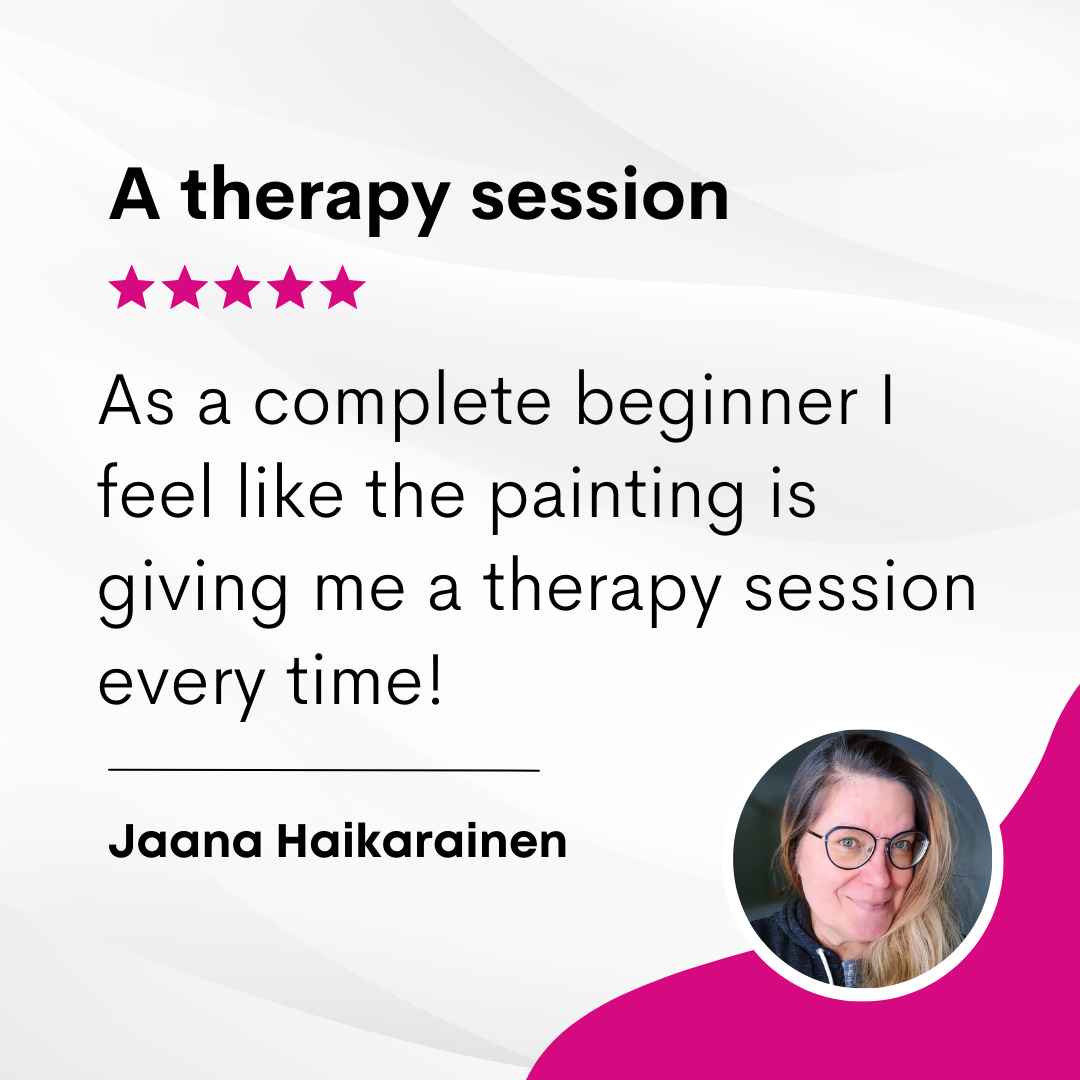 A therapy session

★★★★★

As a complete beginner I feel like the painting is giving me a therapy session every time!

Jaana Haikarainen